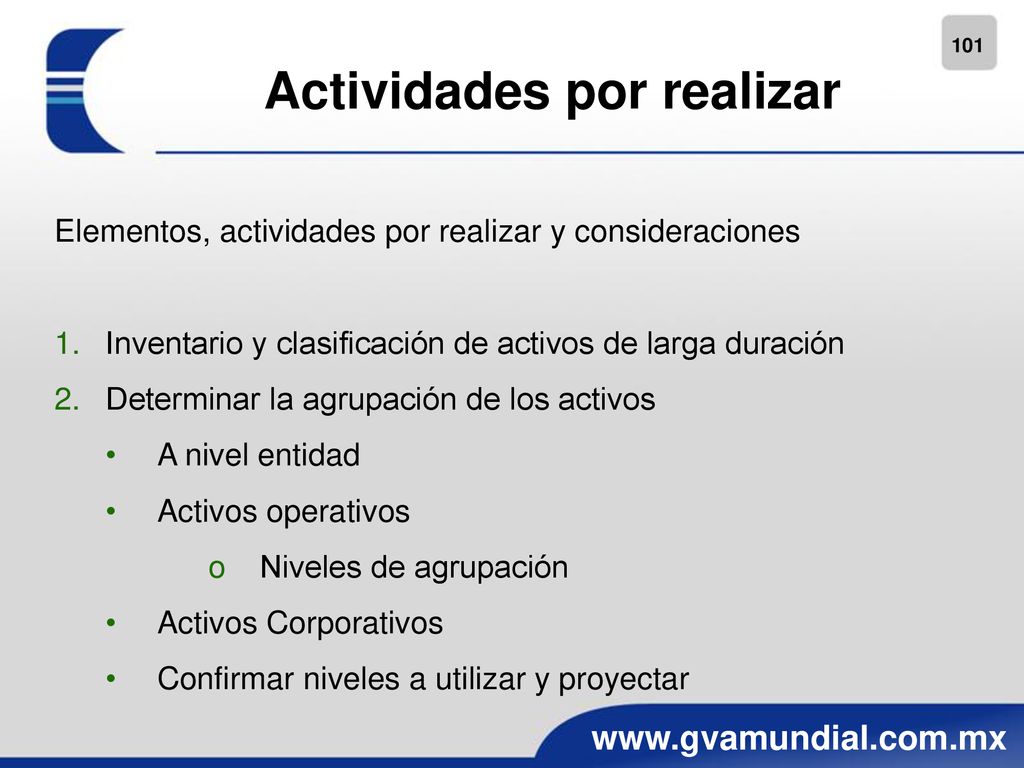 101

Actividades por realizar

Elementos, actividades por realizar y consideraciones

1. Inventario y clasificación de activos de larga duración
2. Determinar la agrupación de los activos
• A nivel entidad
• Activos operativos
o Niveles de agrupación
• Activos Corporativos
• Confirmar niveles a utilizar y proyectar

www.gvamundial.com.mx